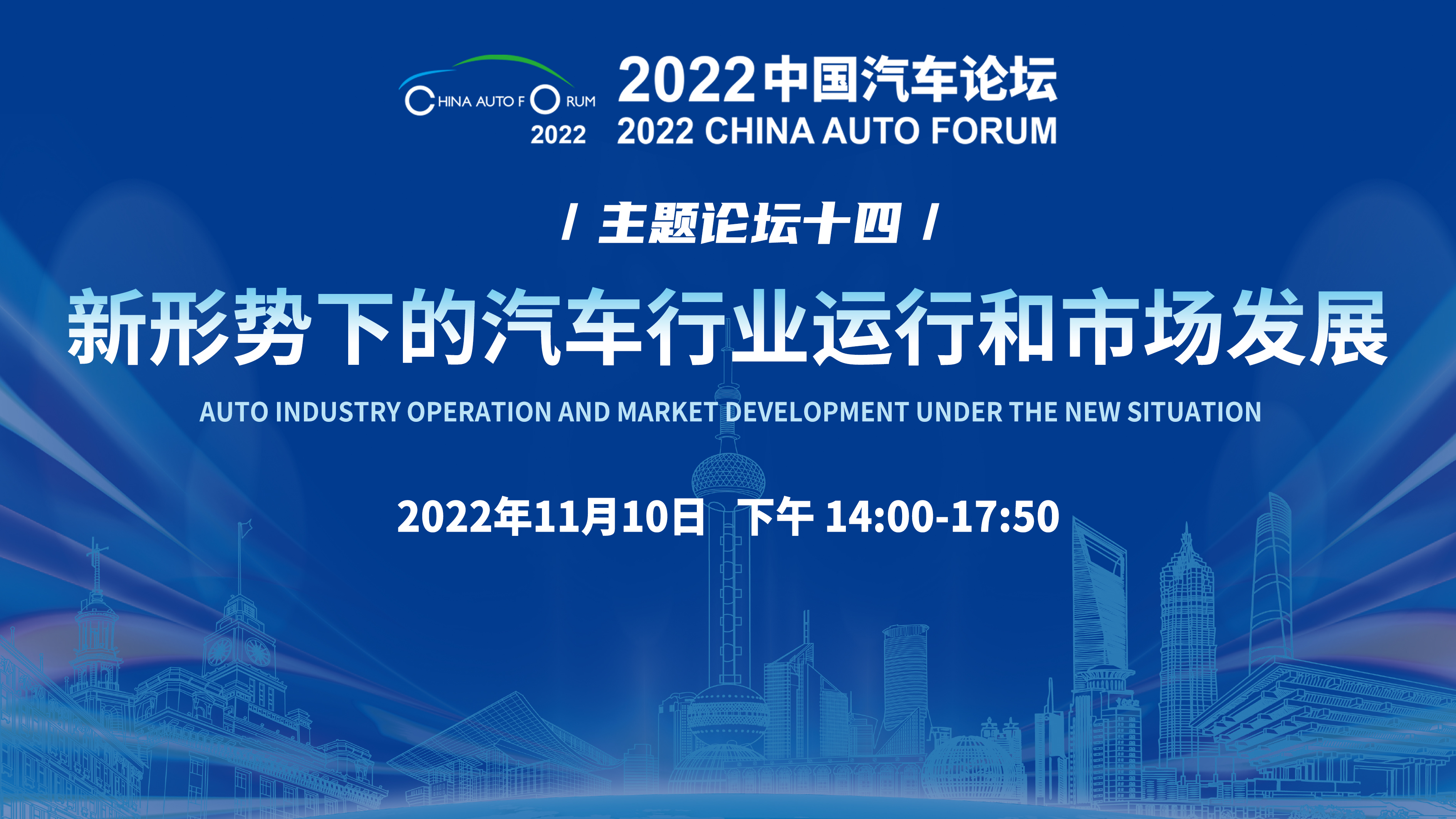 CHINA AUTO FORUM 2022

2022中国汽车论坛
2022 CHINA AUTO FORUM

/ 主题论坛十四 /

新形势下的汽车行业运行和市场发展

AUTO INDUSTRY OPERATION AND MARKET DEVELOPMENT UNDER THE NEW SITUATION

2022年11月10日 下午 14:00-17:50